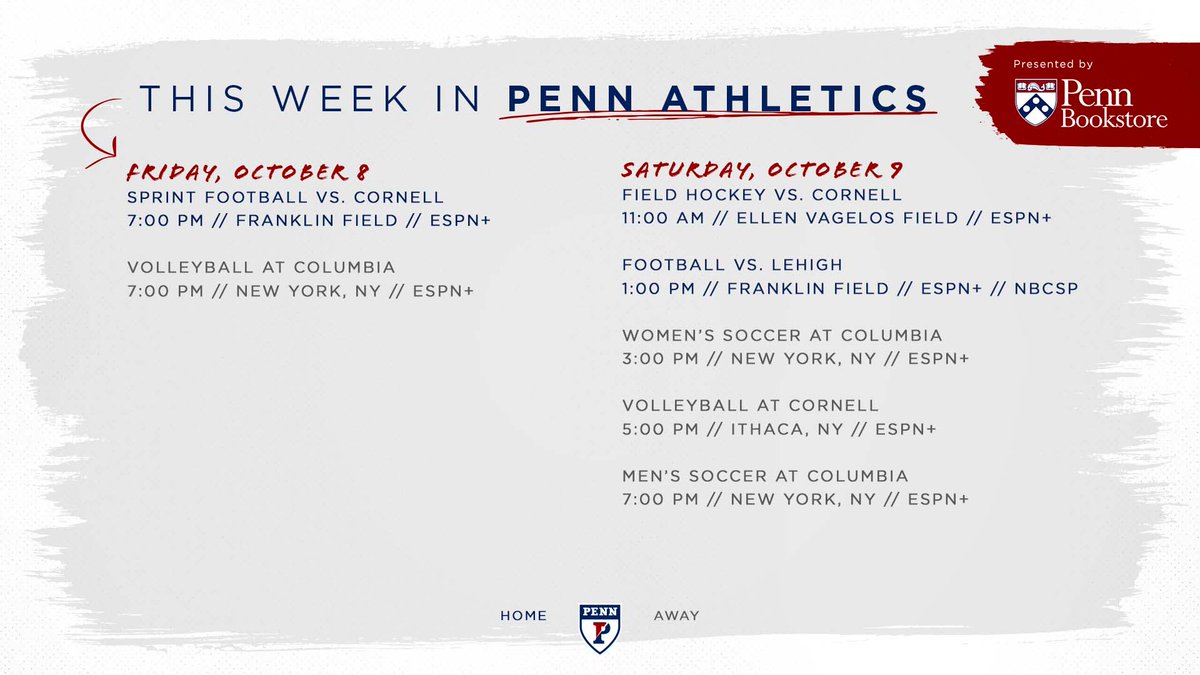 THIS WEEK IN PENN ATHLETICS

Presented by
Penn Bookstore

FRIDAY, OCTOBER 8
SPRINT FOOTBALL VS. CORNELL
7:00 PM // FRANKLIN FIELD // ESPN+

VOLLEYBALL AT COLUMBIA
7:00 PM // NEW YORK, NY // ESPN+

SATURDAY, OCTOBER 9
FIELD HOCKEY VS. CORNELL
11:00 AM // ELLEN VAGELOS FIELD // ESPN+

FOOTBALL VS. LEHIGH
1:00 PM // FRANKLIN FIELD // ESPN+ // NBCSP

WOMEN'S SOCCER AT COLUMBIA
3:00 PM // NEW YORK, NY // ESPN+

VOLLEYBALL AT CORNELL
5:00 PM // ITHACA, NY // ESPN+

MEN'S SOCCER AT COLUMBIA
7:00 PM // NEW YORK, NY // ESPN+

HOME PENN P AWAY